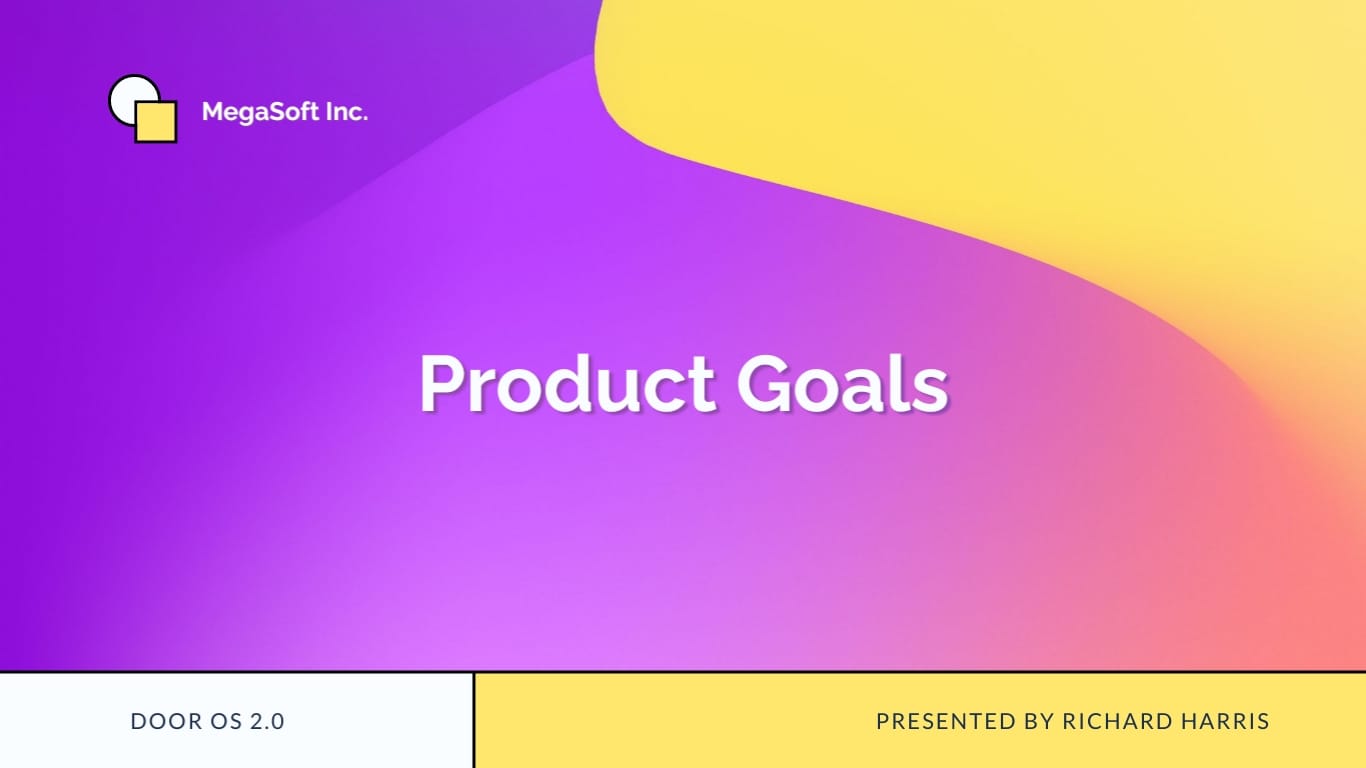 MegaSoft Inc.

Product Goals

DOOR OS 2.0

PRESENTED BY RICHARD HARRIS